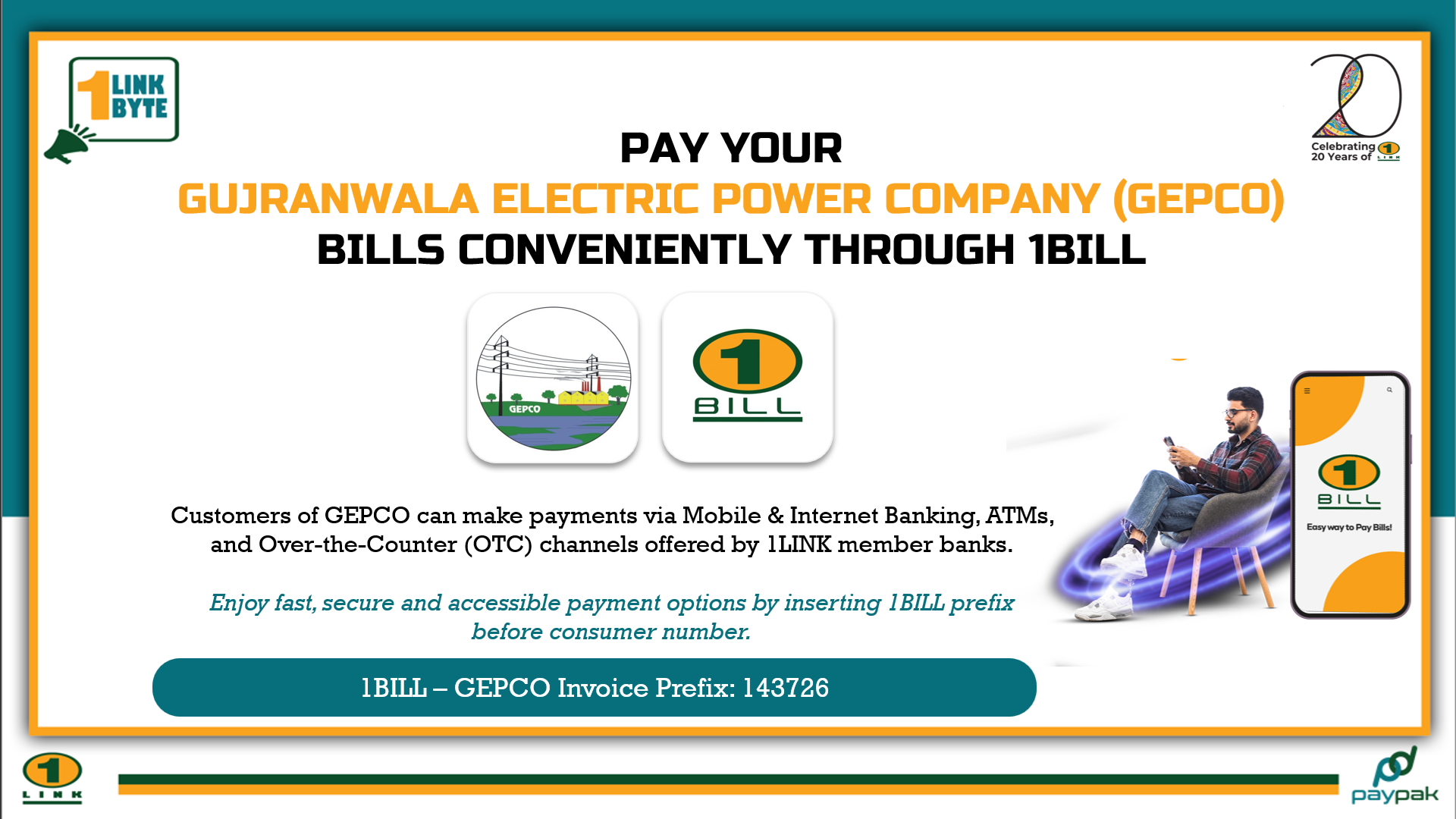 1 LINK BYTE

20
Celebrating 20 Years of 1 LINK

PAY YOUR
GUJRANWALA ELECTRIC POWER COMPANY (GEPCO)
BILLS CONVENIENTLY THROUGH 1BILL

GEPCO

1 BILL

1 BILL
Easy way to Pay Bills!

Customers of GEPCO can make payments via Mobile & Internet Banking, ATMs, and Over-the-Counter (OTC) channels offered by 1LINK member banks.

Enjoy fast, secure and accessible payment options by inserting 1BILL prefix before consumer number.

1BILL – GEPCO Invoice Prefix: 143726

1 LINK

paypak